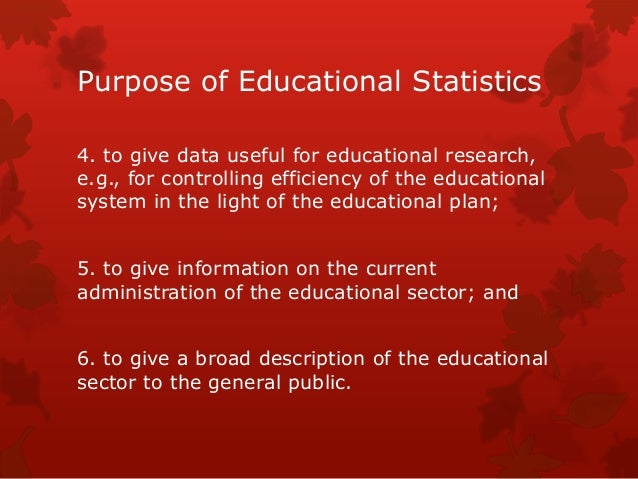 Purpose of Educational Statistics

4. to give data useful for educational research, e.g., for controlling efficiency of the educational system in the light of the educational plan;

5. to give information on the current administration of the educational sector; and

6. to give a broad description of the educational sector to the general public.